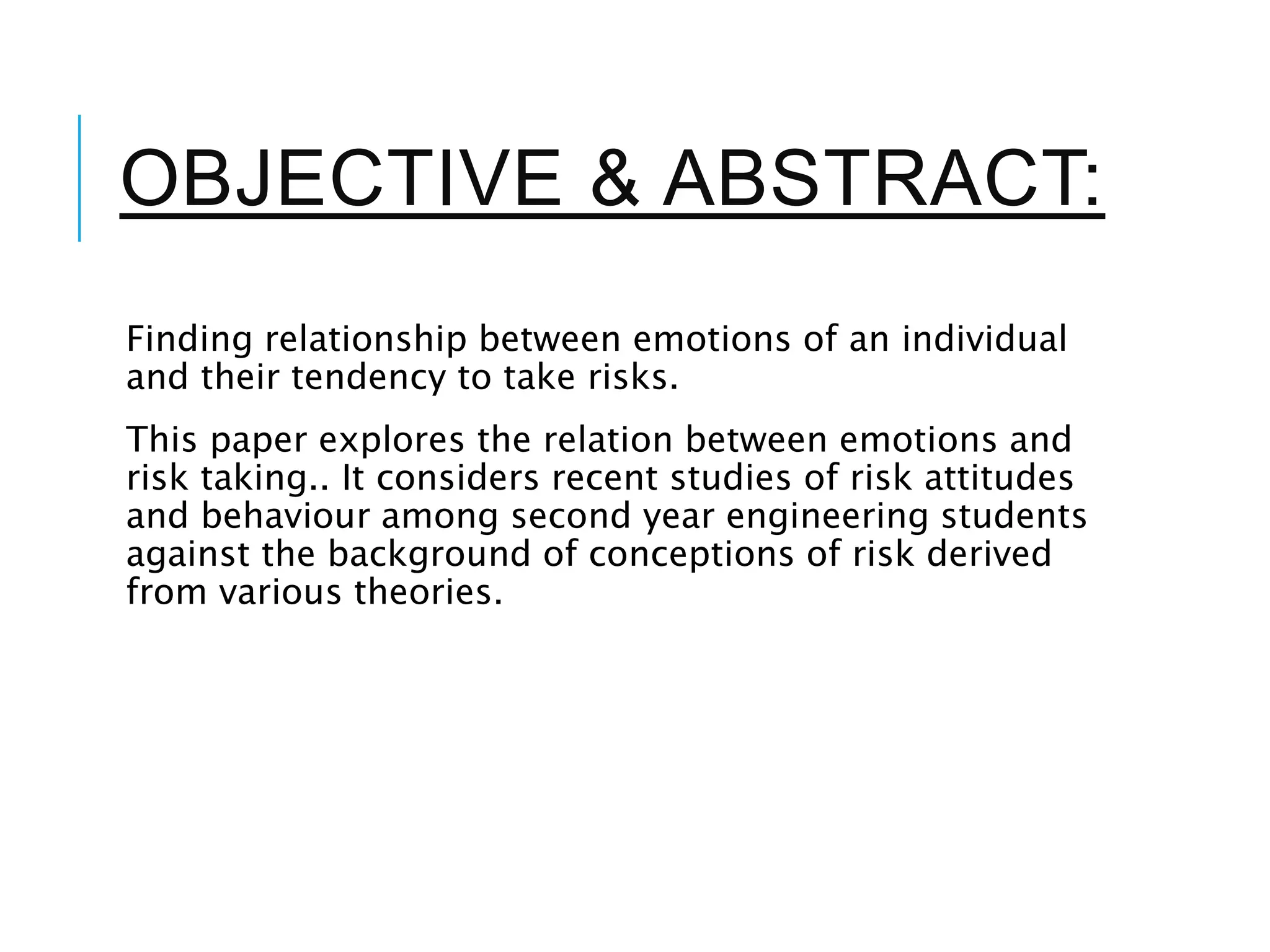 OBJECTIVE & ABSTRACT:

Finding relationship between emotions of an individual and their tendency to take risks.

This paper explores the relation between emotions and risk taking.. It considers recent studies of risk attitudes and behaviour among second year engineering students against the background of conceptions of risk derived from various theories.